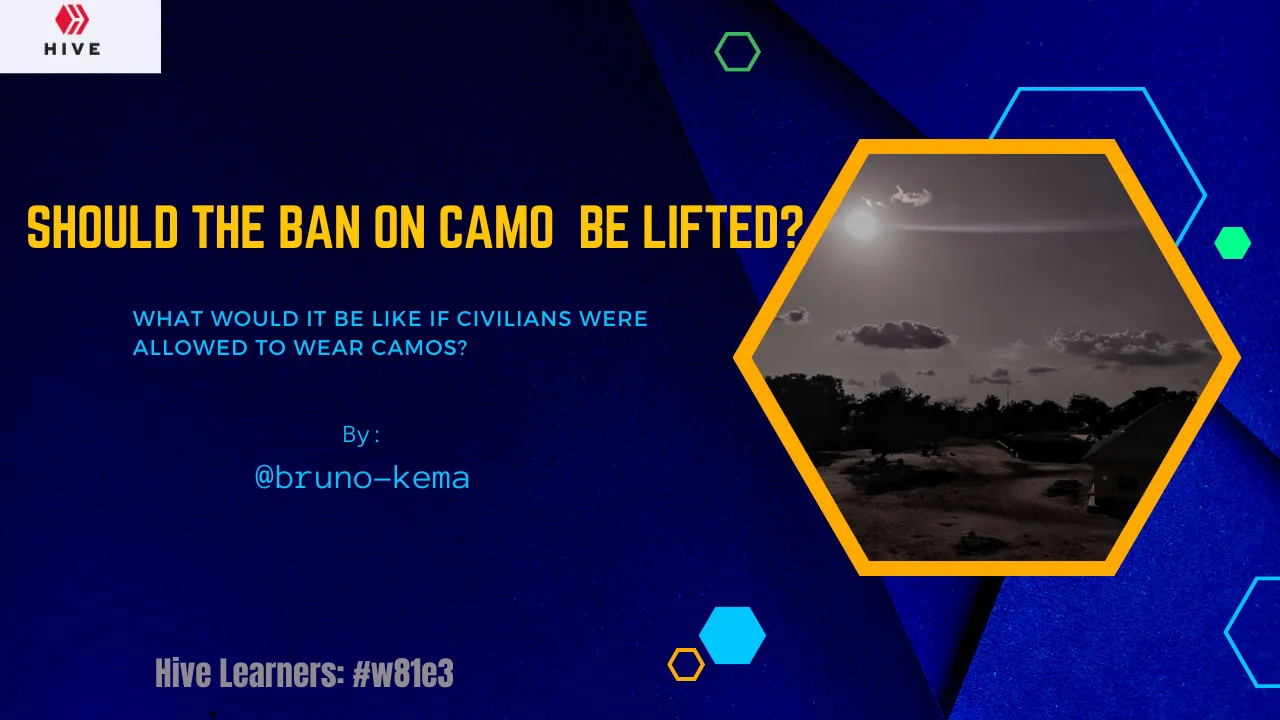 HIVE

SHOULD THE BAN ON CAMO BE LIFTED?

WHAT WOULD IT BE LIKE IF CIVILIANS WERE ALLOWED TO WEAR CAMOS?

By:
@bruno-kema

Hive Learners: #w81e3